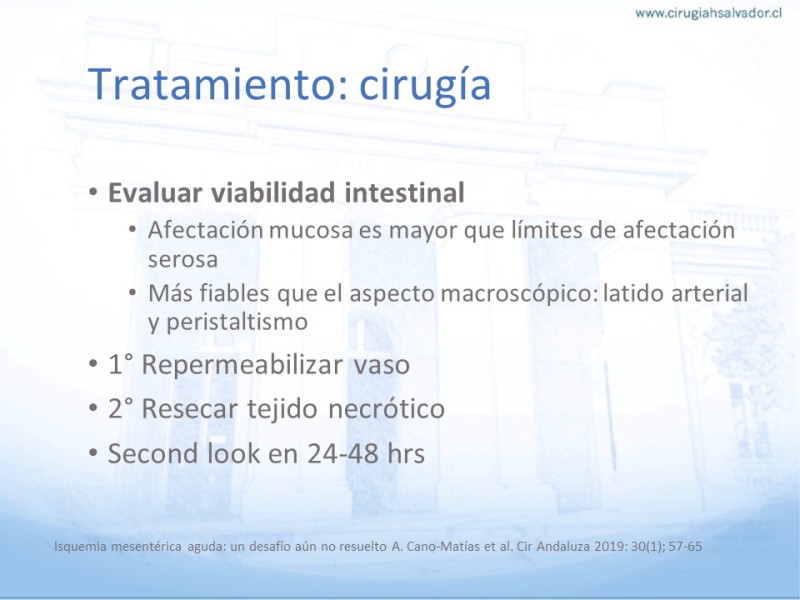 www.cirugiahsalvador.cl

Tratamiento: cirugía

• Evaluar viabilidad intestinal
  • Afectación mucosa es mayor que límites de afectación serosa
  • Más fiables que el aspecto macroscópico: latido arterial y peristaltismo
• 1° Repermeabilizar vaso
• 2° Resecar tejido necrótico
• Second look en 24-48 hrs

Isquemia mesentérica aguda: un desafío aún no resuelto A. Cano-Matías et al. Cir Andaluza 2019: 30(1); 57-65